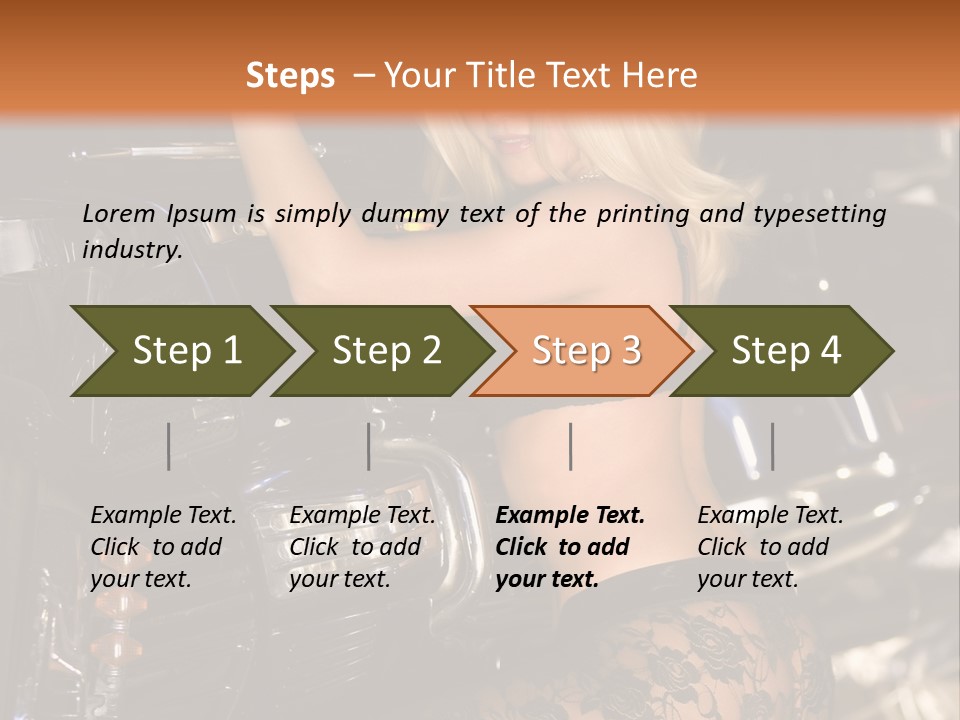 Steps – Your Title Text Here

Lorem Ipsum is simply dummy text of the printing and typesetting industry.

Step 1

Step 2

Step 3

Step 4

Example Text. Click to add your text.

Example Text. Click to add your text.

Example Text. Click to add your text.

Example Text. Click to add your text.